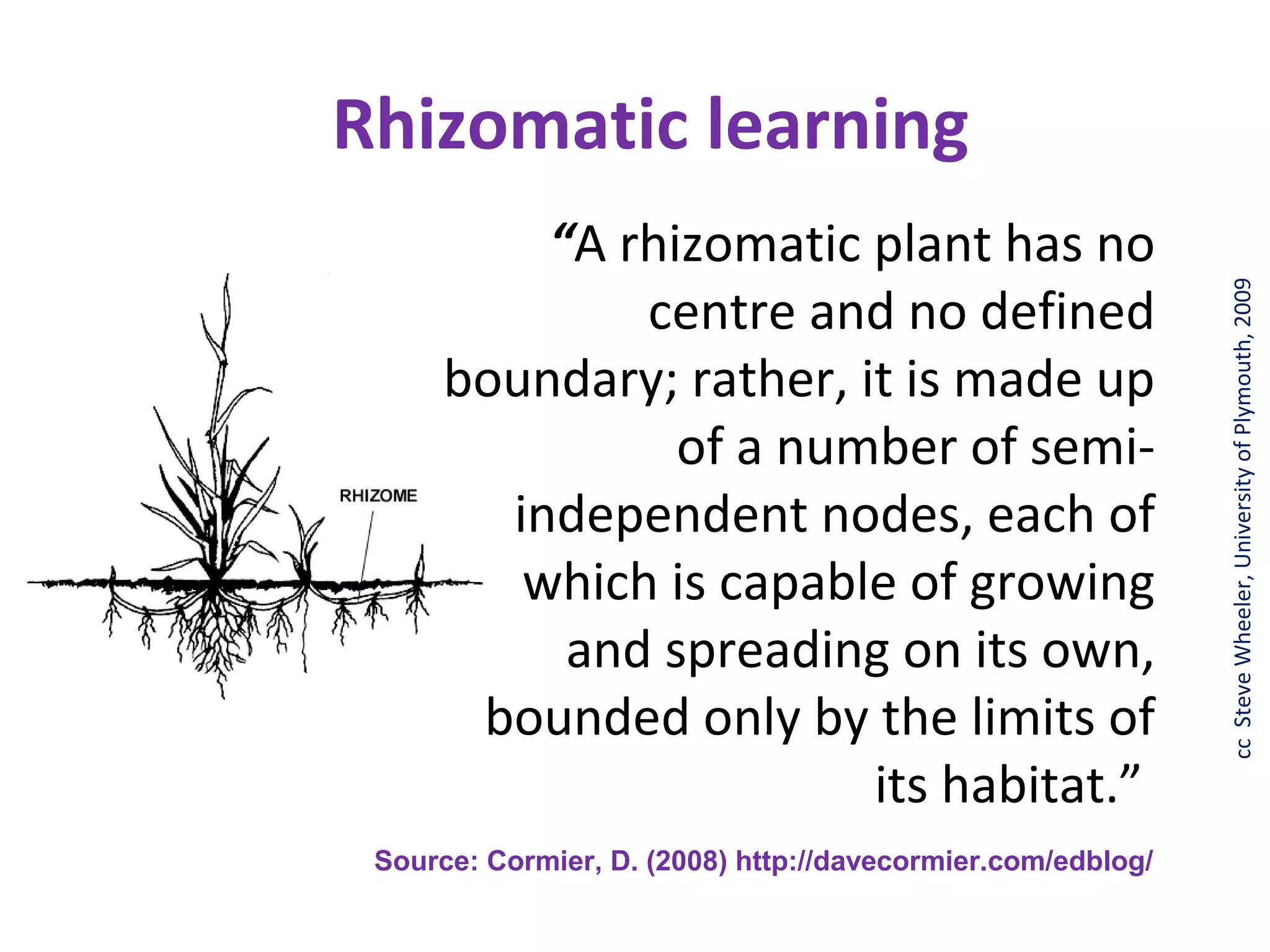 Rhizomatic learning

RHIZOME

"A rhizomatic plant has no centre and no defined boundary; rather, it is made up of a number of semi-independent nodes, each of which is capable of growing and spreading on its own, bounded only by the limits of its habitat."

Source: Cormier, D. (2008) http://davecormier.com/edblog/

cc Steve Wheeler, University of Plymouth, 2009